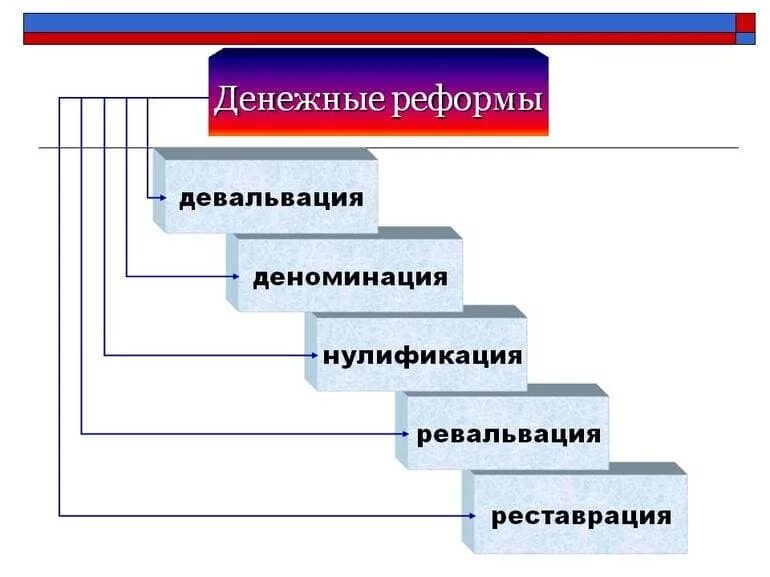 Денежные реформы

девальвация

деноминация

нулификация

ревальвация

реставрация